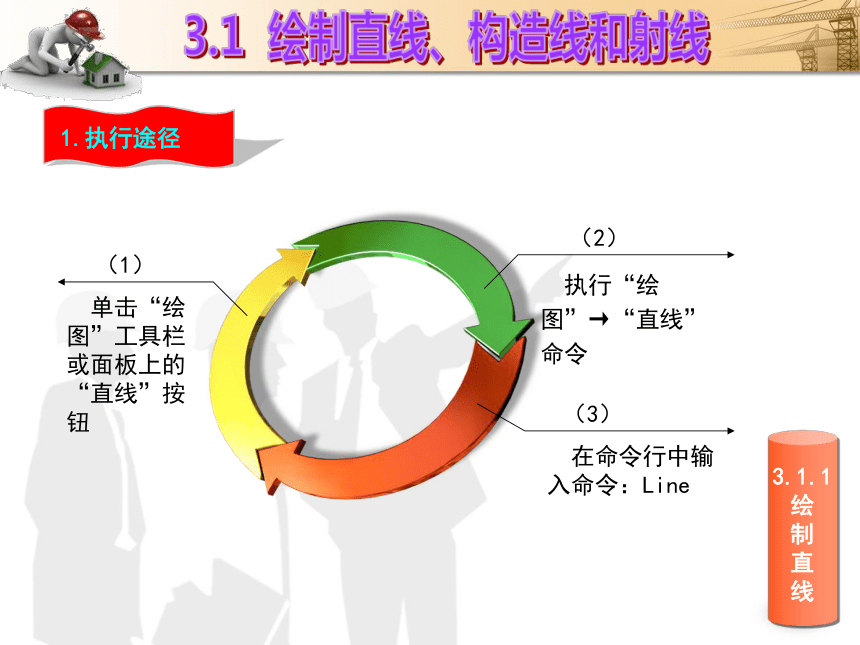 3.1 绘制直线、构造线和射线

1. 执行途径

（1）

单击“绘图”工具栏或面板上的“直线”按钮

（2）

执行“绘图”→“直线”命令

（3）

在命令行中输入命令：Line

3.1.1 绘制直线